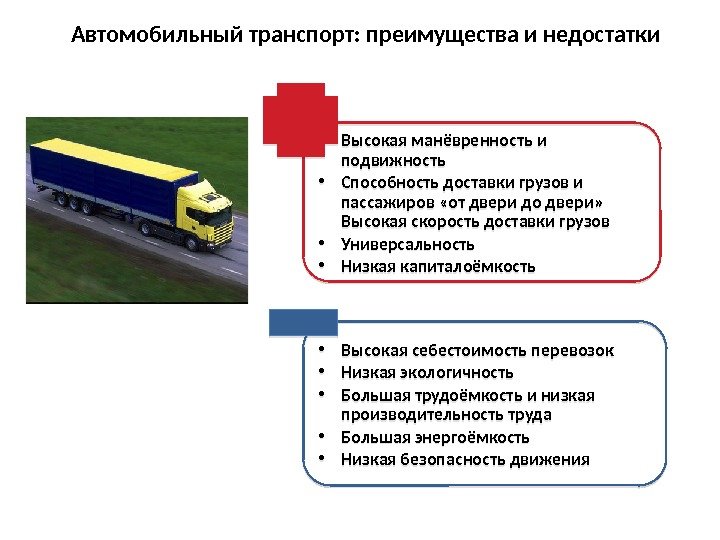 Автомобильный транспорт: преимущества и недостатки

Высокая манёвренность и подвижность
• Способность доставки грузов и пассажиров «от двери до двери» Высокая скорость доставки грузов
• Универсальность
• Низкая капиталоёмкость

• Высокая себестоимость перевозок
• Низкая экологичность
• Большая трудоёмкость и низкая производительность труда
• Большая энергоёмкость
• Низкая безопасность движения